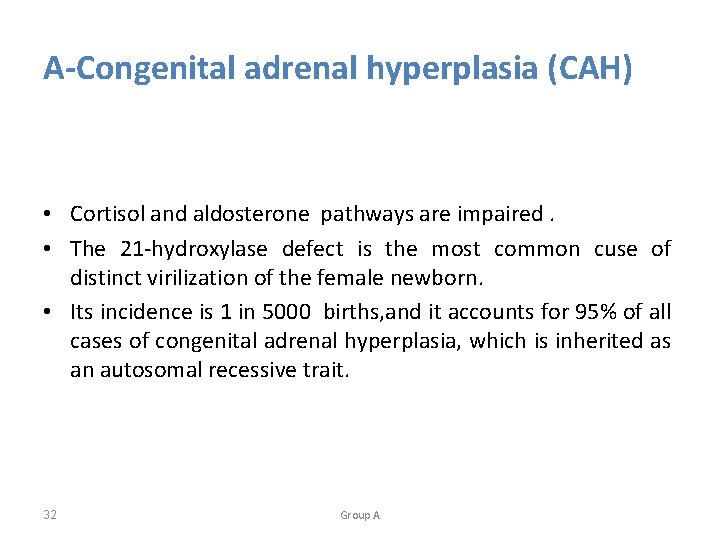 A-Congenital adrenal hyperplasia (CAH)

• Cortisol and aldosterone pathways are impaired .

• The 21-hydroxylase defect is the most common cuse of distinct virilization of the female newborn.

• Its incidence is 1 in 5000 births,and it accounts for 95% of all cases of congenital adrenal hyperplasia, which is inherited as an autosomal recessive trait.

32

Group A